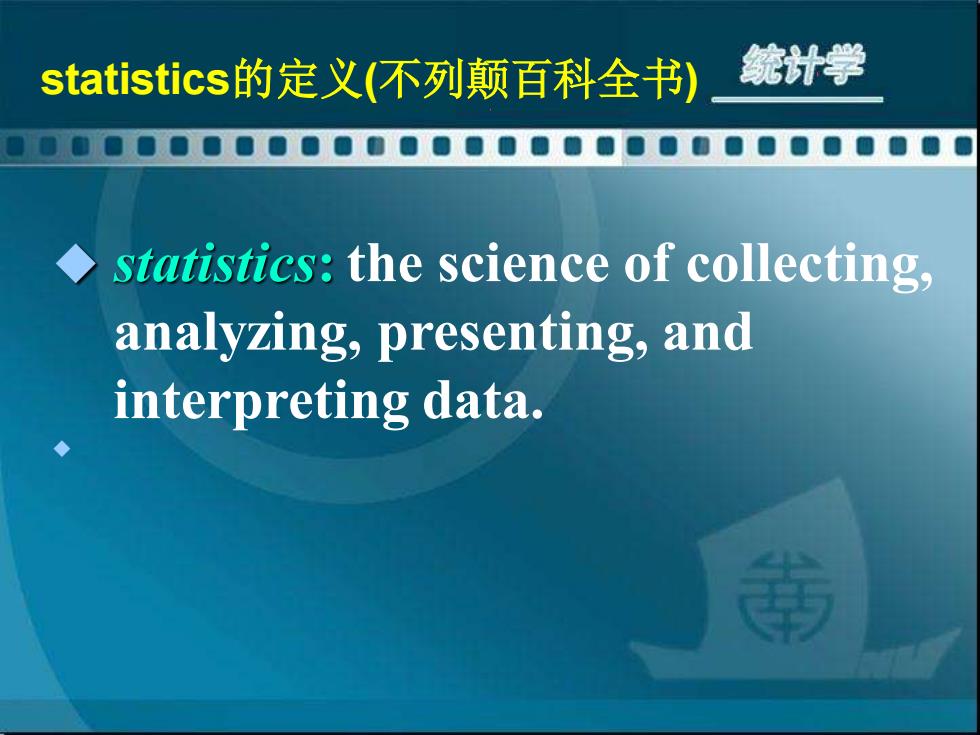 statistics的定义(不列颠百科全书)

统计学

statistics: the science of collecting, analyzing, presenting, and interpreting data.